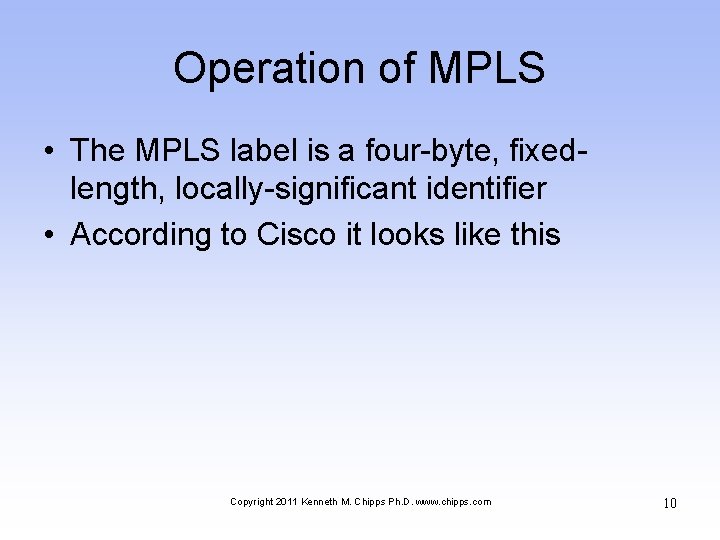 Operation of MPLS

• The MPLS label is a four-byte, fixed-length, locally-significant identifier
• According to Cisco it looks like this

Copyright 2011 Kenneth M. Chipps Ph.D. www.chipps.com

10